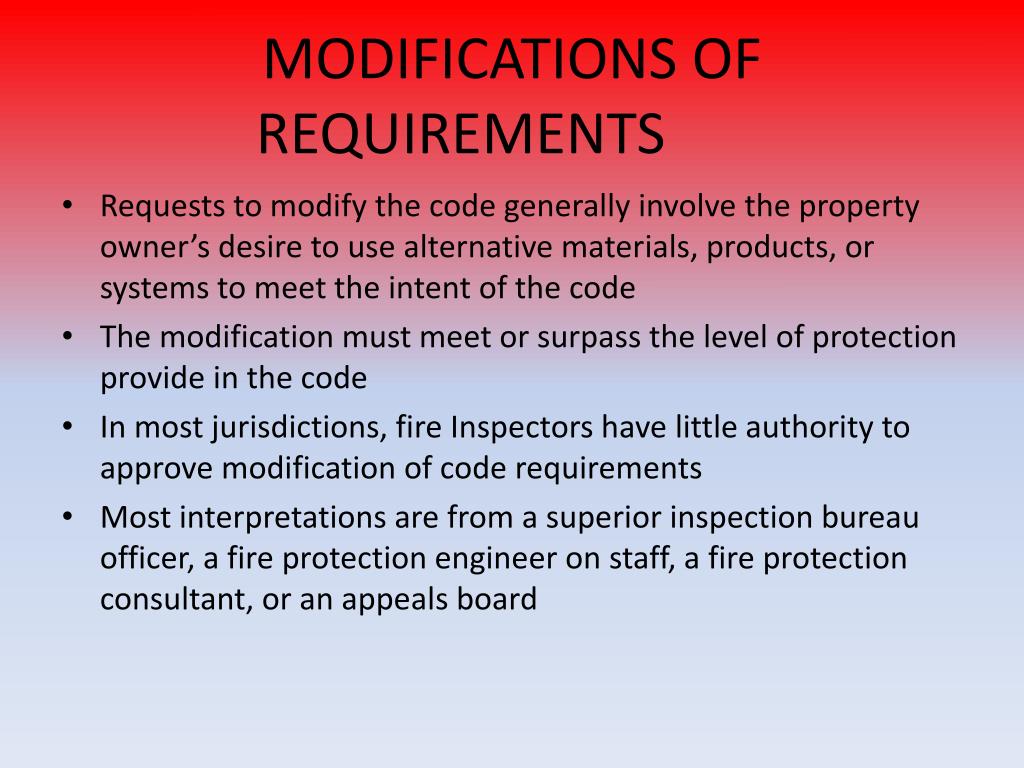 MODIFICATIONS OF REQUIREMENTS

• Requests to modify the code generally involve the property owner’s desire to use alternative materials, products, or systems to meet the intent of the code
• The modification must meet or surpass the level of protection provide in the code
• In most jurisdictions, fire Inspectors have little authority to approve modification of code requirements
• Most interpretations are from a superior inspection bureau officer, a fire protection engineer on staff, a fire protection consultant, or an appeals board